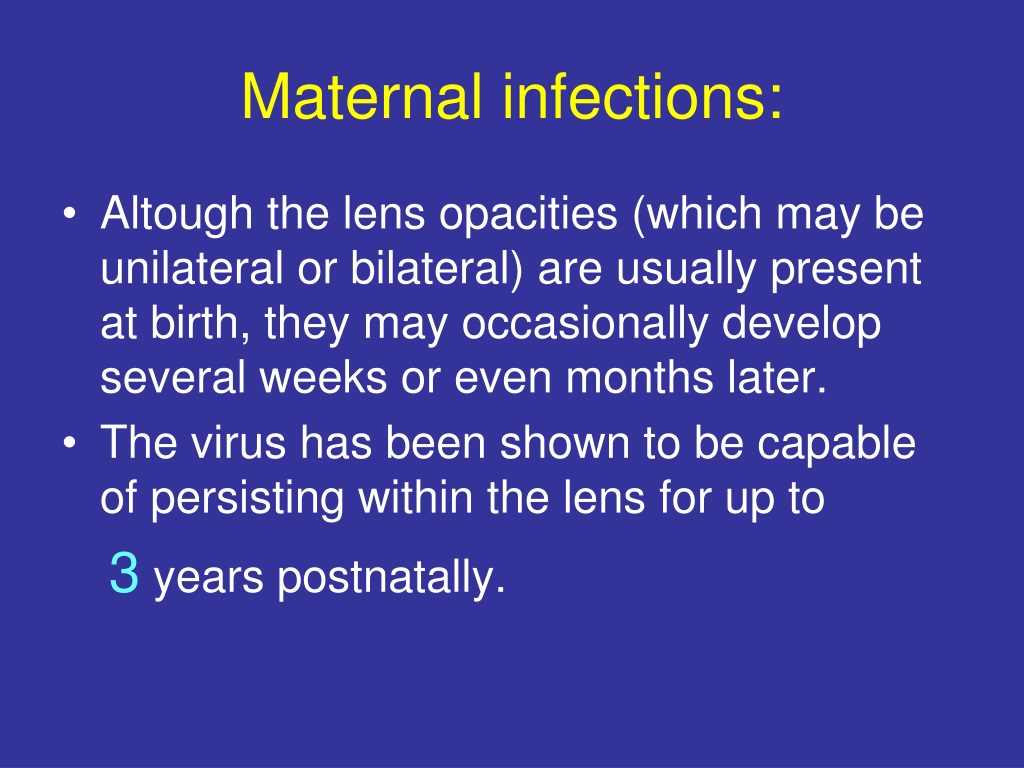 Maternal infections:

• Altough the lens opacities (which may be unilateral or bilateral) are usually present at birth, they may occasionally develop several weeks or even months later.
• The virus has been shown to be capable of persisting within the lens for up to 3 years postnatally.